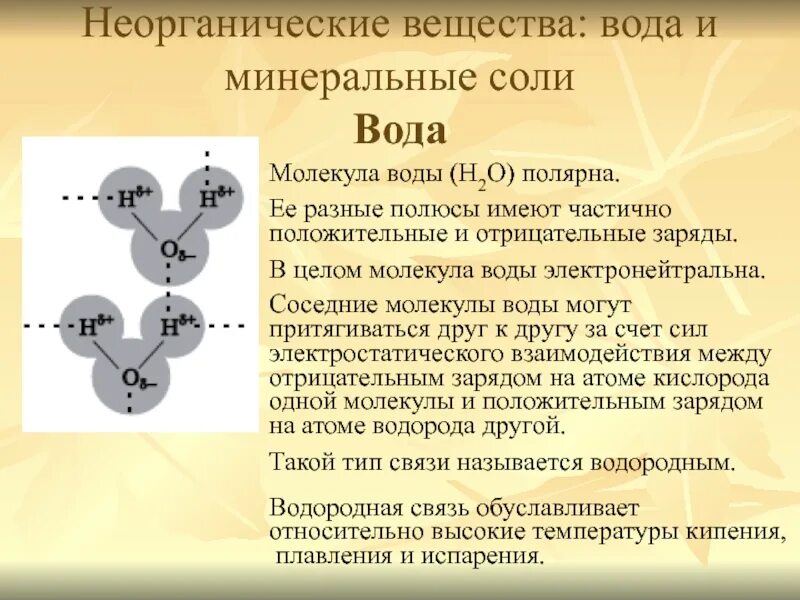 Неорганические вещества: вода и минеральные соли

Вода

$H^{\delta+}$ $H^{\delta+}$ $O_{\delta-}$ $H^{\delta+}$ $H^{\delta+}$ $O_{\delta-}$

Молекула воды ($H_2O$) полярна.

Ее разные полюсы имеют частично положительные и отрицательные заряды.

В целом молекула воды электронейтральна.

Соседние молекулы воды могут притягиваться друг к другу за счет сил электростатического взаимодействия между отрицательным зарядом на атоме кислорода одной молекулы и положительным зарядом на атоме водорода другой.

Такой тип связи называется водородным.

Водородная связь обуславливает относительно высокие температуры кипения, плавления и испарения.